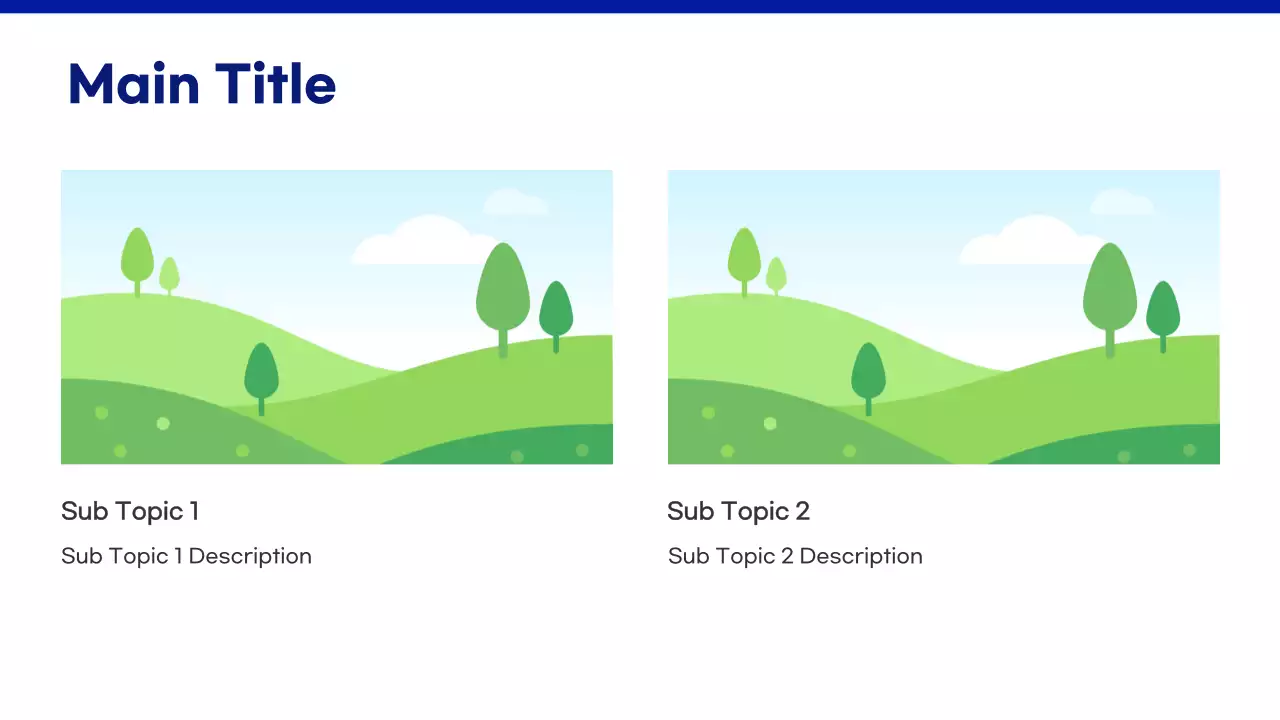 Main Title

Sub Topic 1

Sub Topic 1 Description

Sub Topic 2

Sub Topic 2 Description